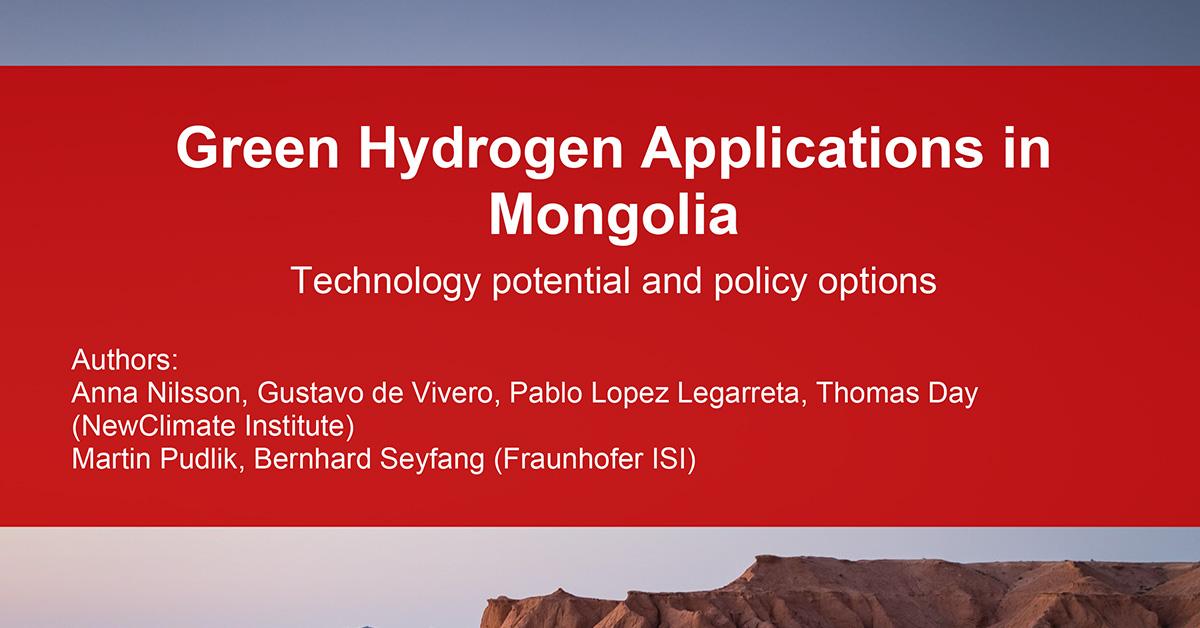 Green Hydrogen Applications in Mongolia

Technology potential and policy options

Authors:
Anna Nilsson, Gustavo de Vivero, Pablo Lopez Legarreta, Thomas Day (NewClimate Institute)
Martin Pudlik, Bernhard Seyfang (Fraunhofer ISI)